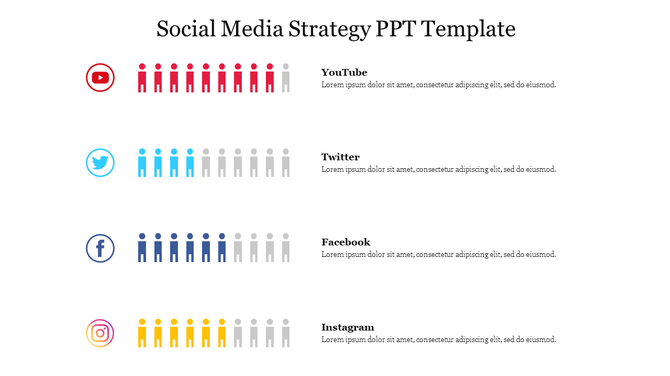 Social Media Strategy PPT Template

YouTube
Lorem ipsum dolor sit amet, consectetur adipiscing elit, sed do eiusmod.

Twitter
Lorem ipsum dolor sit amet, consectetur adipiscing elit, sed do eiusmod.

Facebook
Lorem ipsum dolor sit amet, consectetur adipiscing elit, sed do eiusmod.

Instagram
Lorem ipsum dolor sit amet, consectetur adipiscing elit, sed do eiusmod.